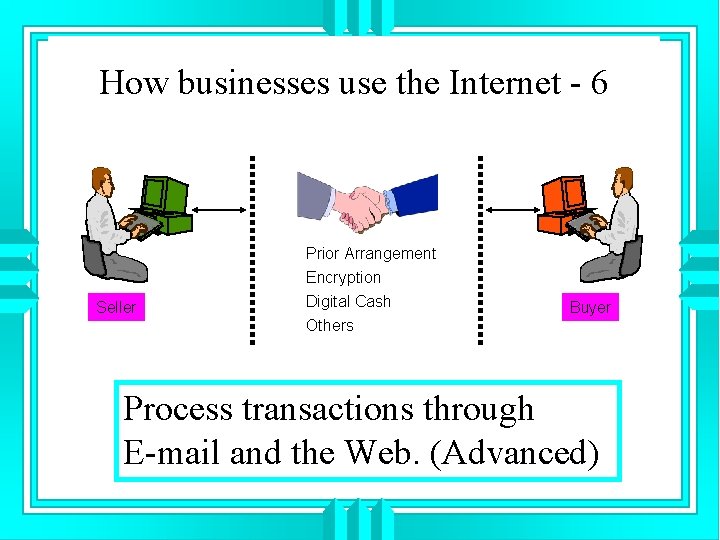 How businesses use the Internet - 6

Seller

Prior Arrangement
Encryption
Digital Cash
Others

Buyer

Process transactions through E-mail and the Web. (Advanced)